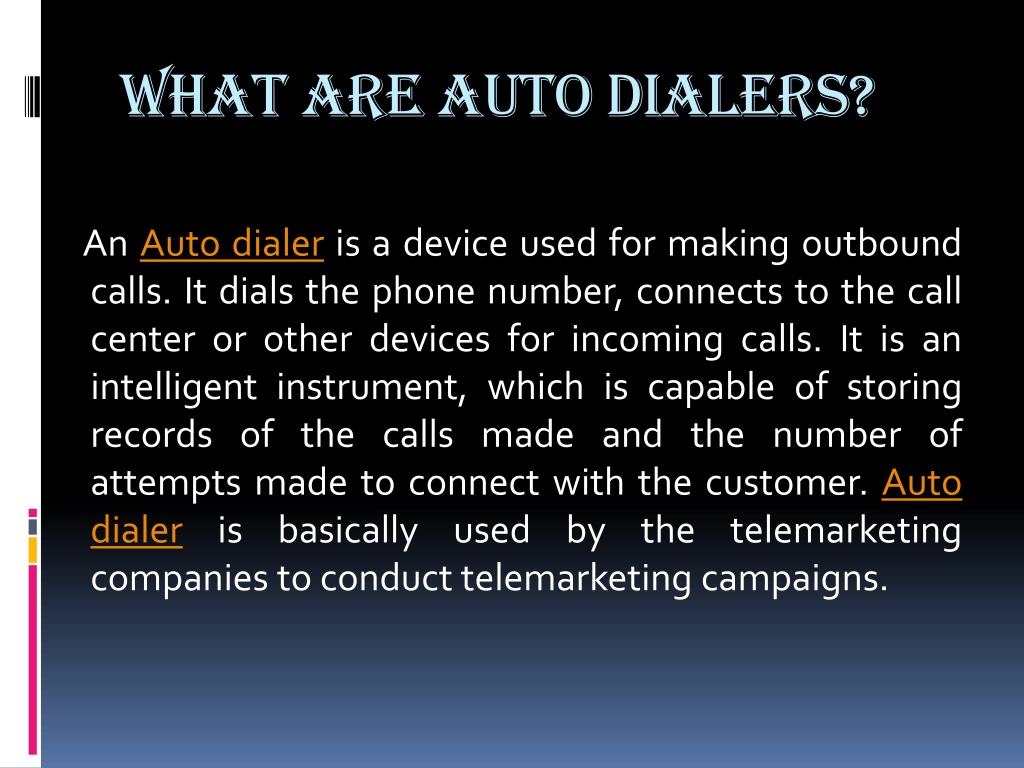 WHAT ARE AUTO DIALERS?

An Auto dialer is a device used for making outbound calls. It dials the phone number, connects to the call center or other devices for incoming calls. It is an intelligent instrument, which is capable of storing records of the calls made and the number of attempts made to connect with the customer. Auto dialer is basically used by the telemarketing companies to conduct telemarketing campaigns.